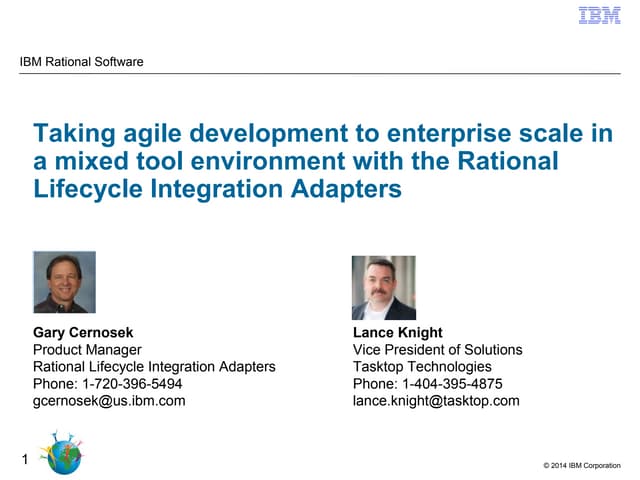 IBM

IBM Rational Software

Taking agile development to enterprise scale in a mixed tool environment with the Rational Lifecycle Integration Adapters

Gary Cernosek
Product Manager
Rational Lifecycle Integration Adapters
Phone: 1-720-396-5494
gcernosek@us.ibm.com

Lance Knight
Vice President of Solutions
Tasktop Technologies
Phone: 1-404-395-4875
lance.knight@tasktop.com

1

© 2014 IBM Corporation